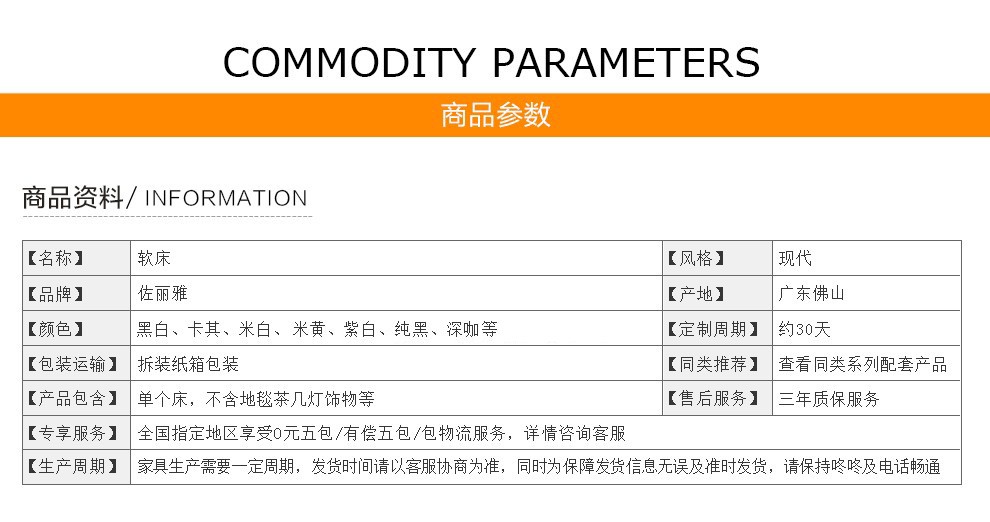 COMMODITY PARAMETERS

商品参数

商品资料/ INFORMATION

| 【名称】 | 软床 | 【风格】 | 现代 |
|---|---|---|---|
| 【品牌】 | 佐丽雅 | 【产地】 | 广东佛山 |
| 【颜色】 | 黑白、卡其、米白、米黄、紫白、纯黑、深咖等 | 【定制周期】 | 约30天 |
| 【包装运输】 | 拆装纸箱包装 | 【同类推荐】 | 查看同类系列配套产品 |
| 【产品包含】 | 单个床，不含地毯茶几灯饰物等 | 【售后服务】 | 三年质保服务 |
| 【专享服务】 | 全国指定地区享受0元五包/有偿五包/包物流服务，详情咨询客服 | | |
| 【生产周期】 | 家具生产需要一定周期，发货时间请以客服协商为准，同时为保障发货信息无误及准时发货，请保持咚咚及电话畅通 | | |